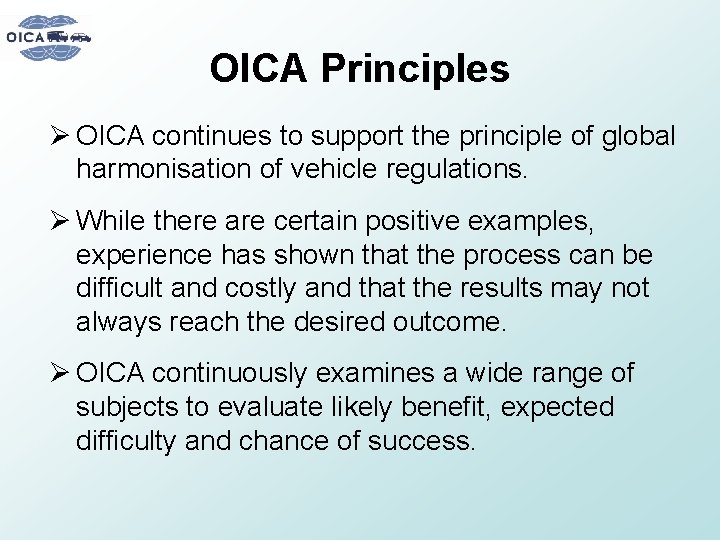 OICA

OICA Principles

➢ OICA continues to support the principle of global harmonisation of vehicle regulations.

➢ While there are certain positive examples, experience has shown that the process can be difficult and costly and that the results may not always reach the desired outcome.

➢ OICA continuously examines a wide range of subjects to evaluate likely benefit, expected difficulty and chance of success.